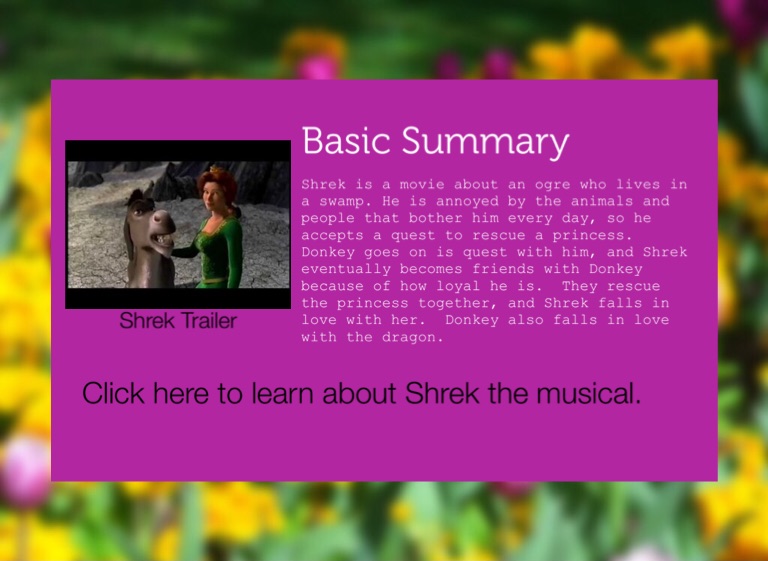 Shrek Trailer

Basic Summary

Shrek is a movie about an ogre who lives in a swamp. He is annoyed by the animals and people that bother him every day, so he accepts a quest to rescue a princess. Donkey goes on is quest with him, and Shrek eventually becomes friends with Donkey because of how loyal he is. They rescue the princess together, and Shrek falls in love with her. Donkey also falls in love with the dragon.

Click here to learn about Shrek the musical.